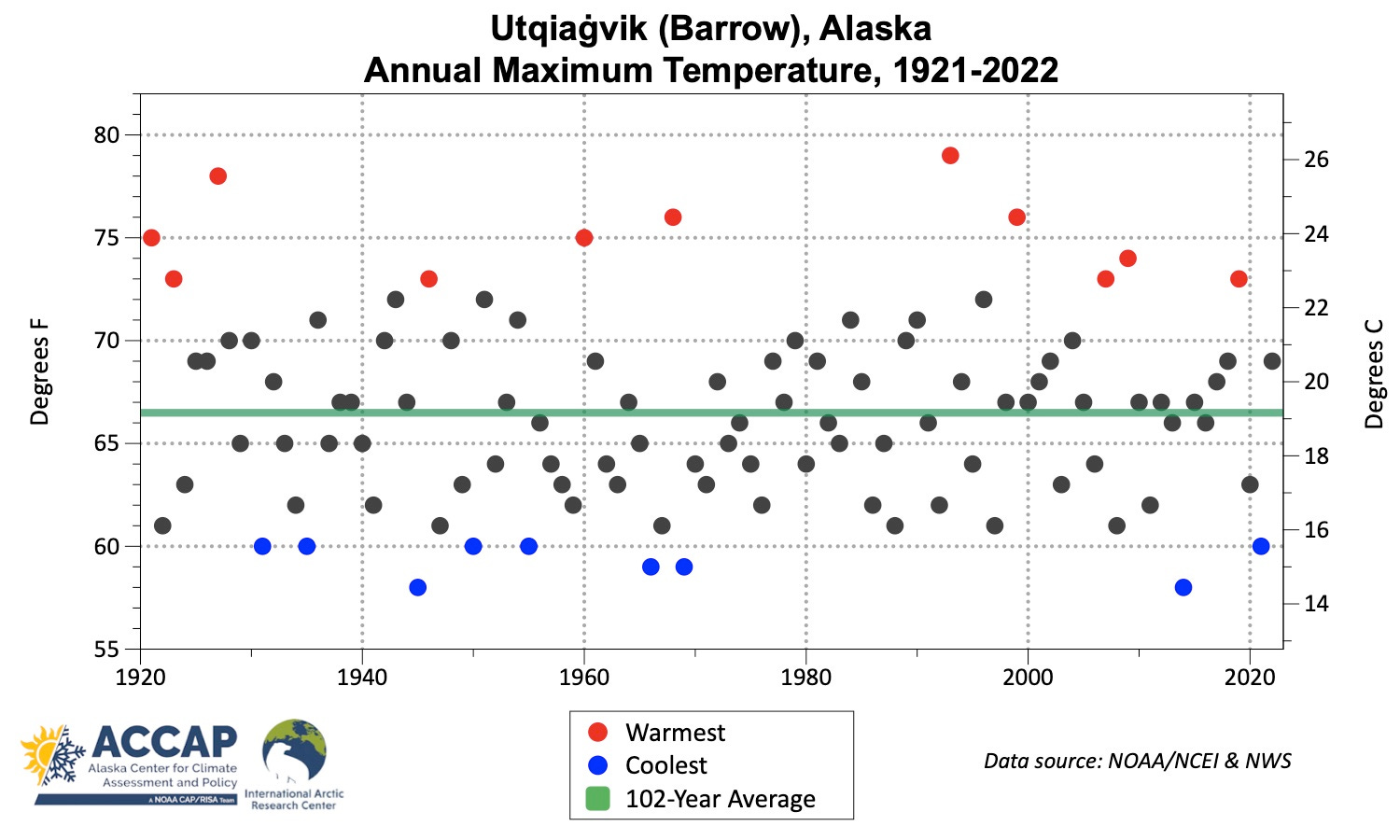 Utqiaġvik (Barrow), Alaska
Annual Maximum Temperature, 1921-2022

Degrees F

80
75
70
65
60
55

Degrees C

26
24
22
20
18
16
14

1920
1940
1960
1980
2000
2020

ACCAP
Alaska Center for Climate Assessment and Policy
A NOAA CAP/RISA Team

International Arctic Research Center

Warmest
Coolest
102-Year Average

Data source: NOAA/NCEI & NWS